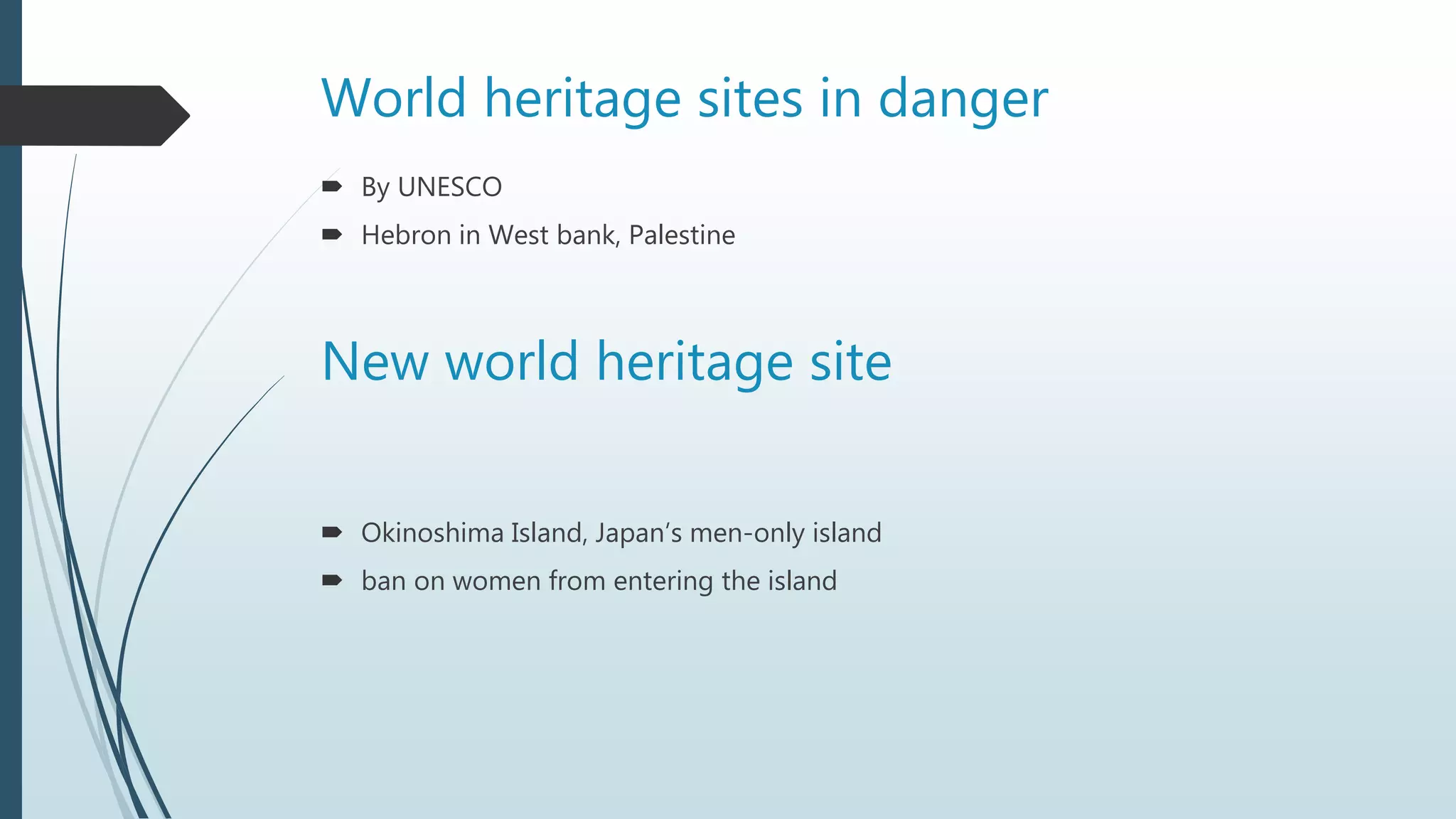 World heritage sites in danger

By UNESCO

Hebron in West bank, Palestine

New world heritage site

Okinoshima Island, Japan's men-only island

ban on women from entering the island